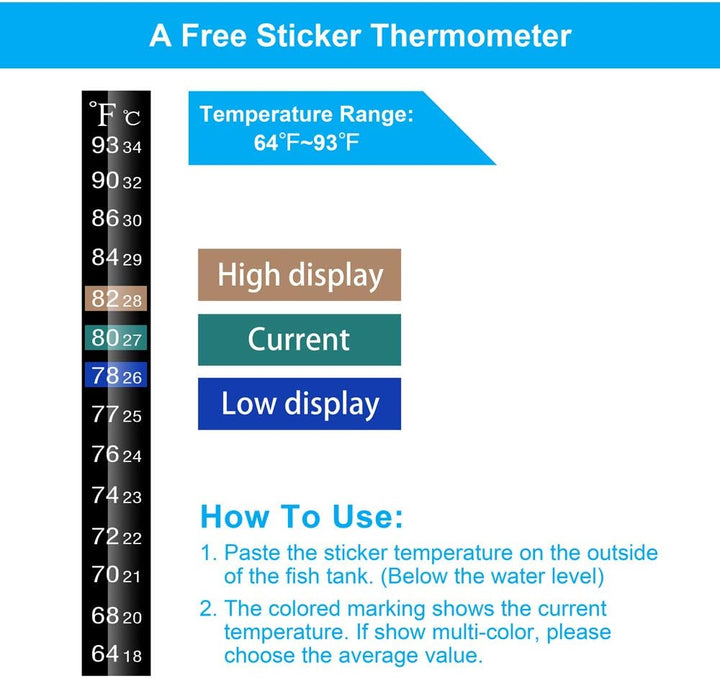 A Free Sticker Thermometer

°F ℃
93 34
90 32
86 30
84 29
82 28
80 27
78 26
77 25
76 24
74 23
72 22
70 21
68 20
64 18

Temperature Range:
64°F~93°F

High display

Current

Low display

How To Use:

1. Paste the sticker temperature on the outside of the fish tank. (Below the water level)

2. The colored marking shows the current temperature. If show multi-color, please choose the average value.